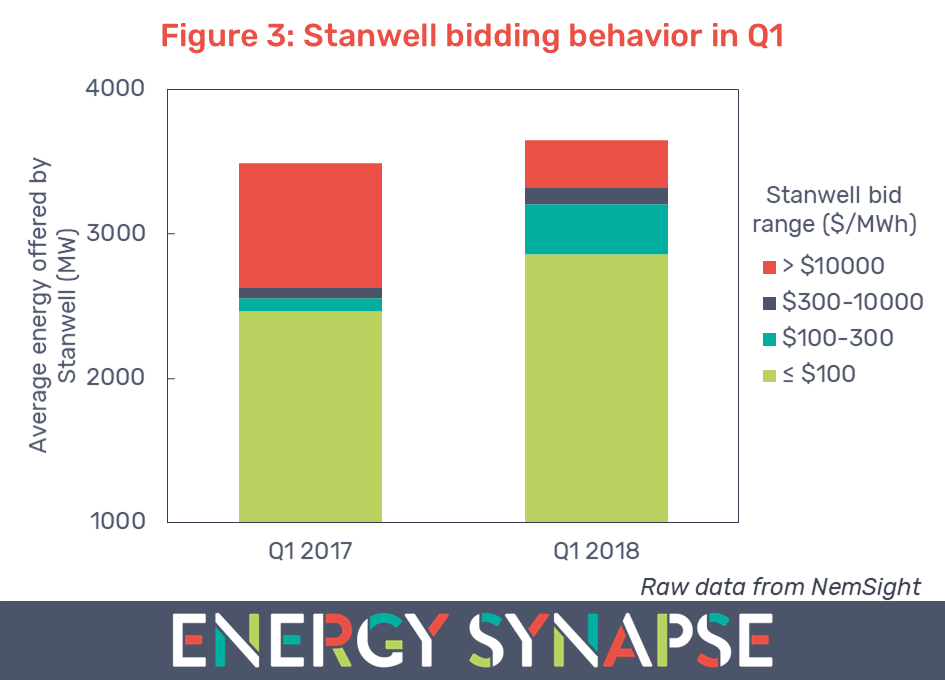 Figure 3: Stanwell bidding behavior in Q1

Average energy offered by Stanwell (MW)

4000
3000
2000
1000

Q1 2017
Q1 2018

Stanwell bid range ($/MWh)
> $10000
$300-10000
$100-300
≤ $100

Raw data from NemSight

ENERGY SYNAPSE